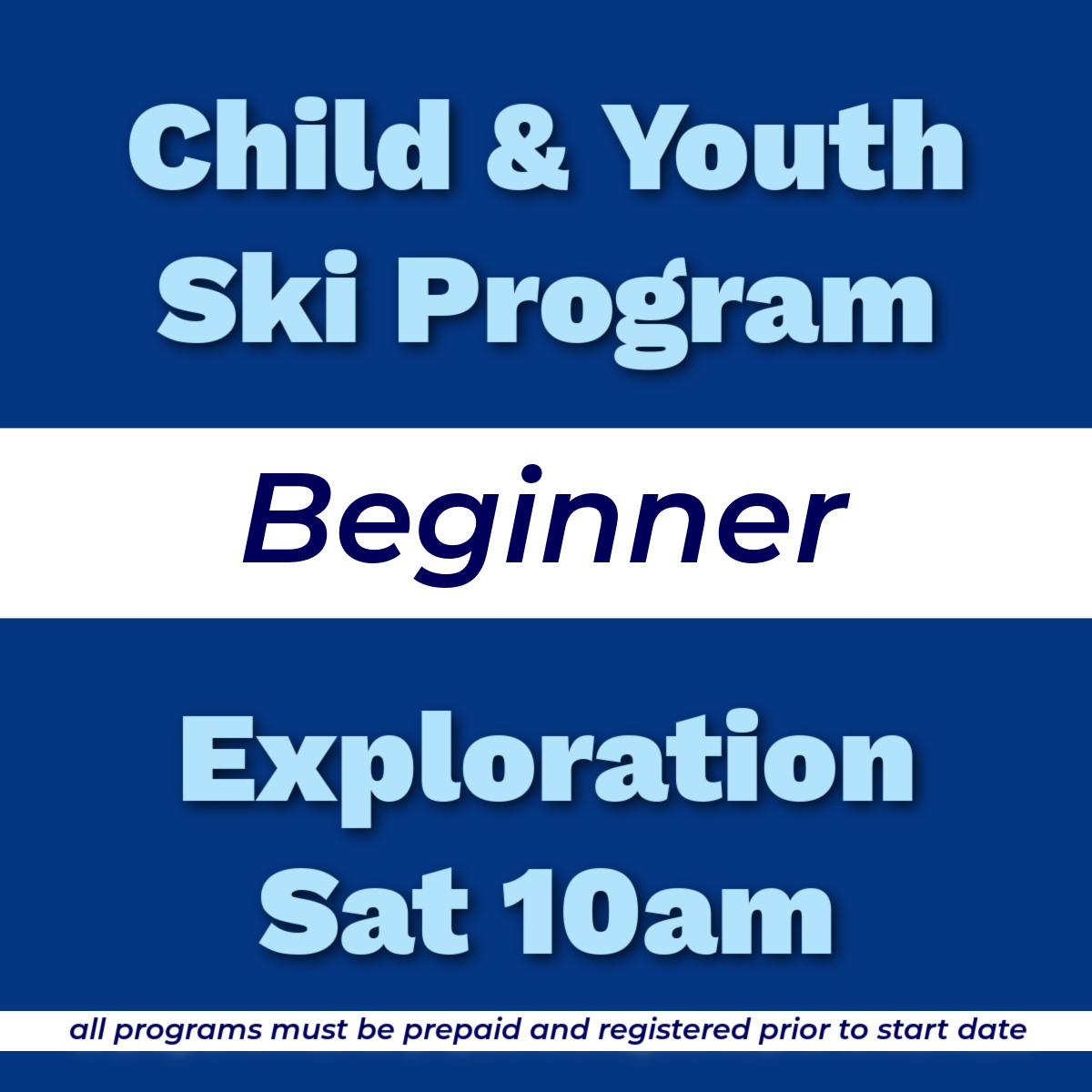 Child & Youth Ski Program

Beginner

Exploration Sat 10am

all programs must be prepaid and registered prior to start date